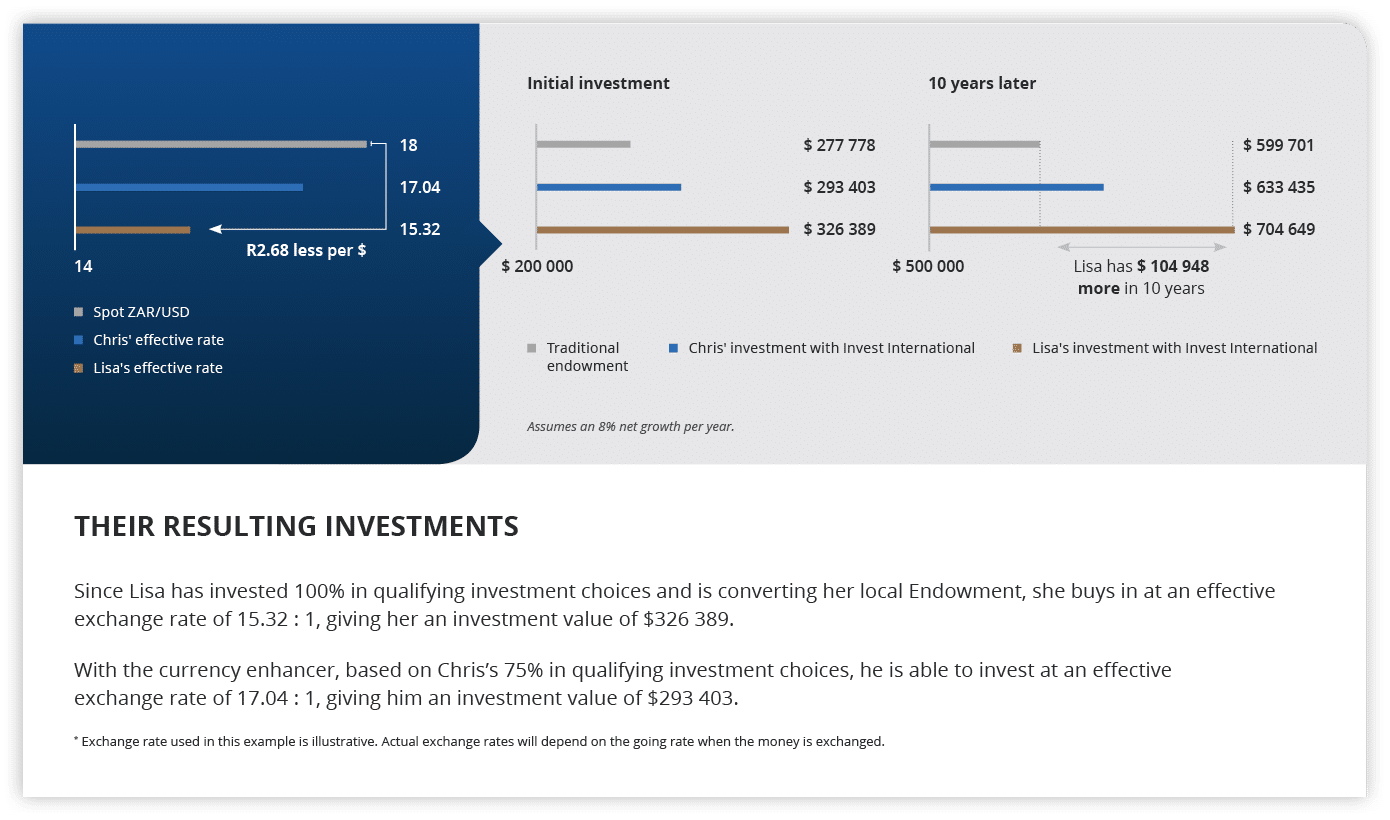 18

17.04

15.32

R2.68 less per $

14

Spot ZAR/USD

Chris' effective rate

Lisa's effective rate

Initial investment

$ 277 778

$ 293 403

$ 326 389

$ 200 000

10 years later

$ 599 701

$ 633 435

$ 704 649

$ 500 000

Lisa has $ 104 948 more in 10 years

Traditional endowment

Chris' investment with Invest International

Lisa's investment with Invest International

Assumes an 8% net growth per year.

THEIR RESULTING INVESTMENTS

Since Lisa has invested 100% in qualifying investment choices and is converting her local Endowment, she buys in at an effective exchange rate of 15.32 : 1, giving her an investment value of $326 389.

With the currency enhancer, based on Chris's 75% in qualifying investment choices, he is able to invest at an effective exchange rate of 17.04 : 1, giving him an investment value of $293 403.

* Exchange rate used in this example is illustrative. Actual exchange rates will depend on the going rate when the money is exchanged.